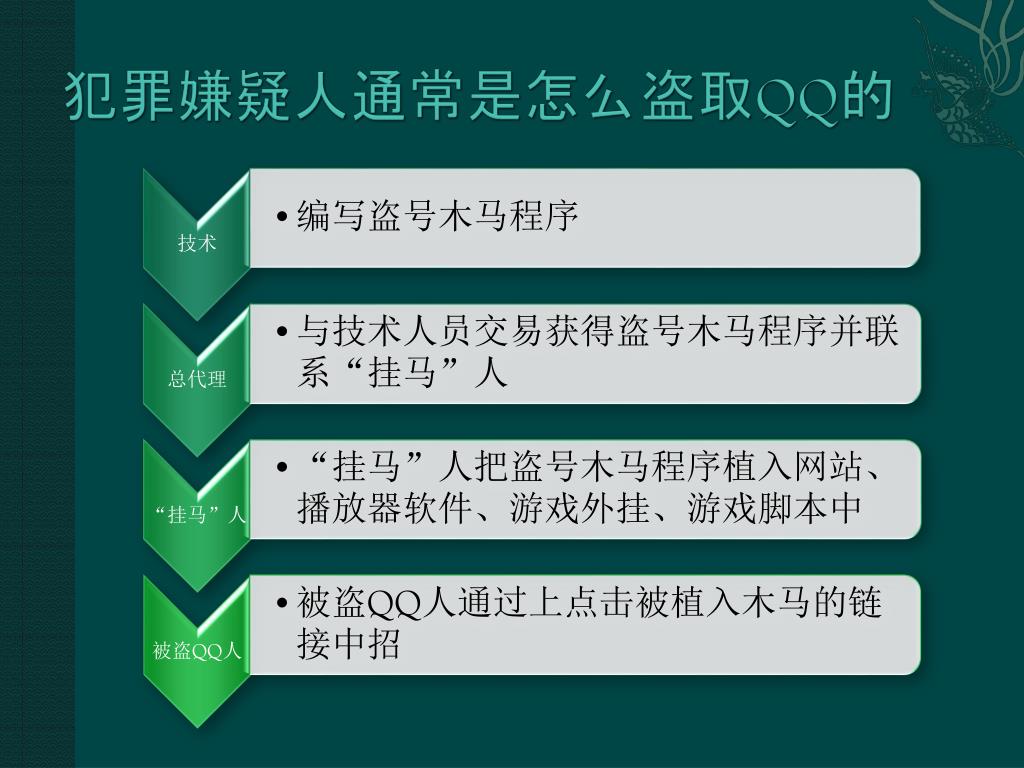 犯罪嫌疑人通常是怎么盗取QQ的

技术

• 编写盗号木马程序

总代理

• 与技术人员交易获得盗号木马程序并联系“挂马”人

“挂马”人

• “挂马”人把盗号木马程序植入网站、播放器软件、游戏外挂、游戏脚本中

被盗QQ人

• 被盗QQ人通过上点击被植入木马的链接中招